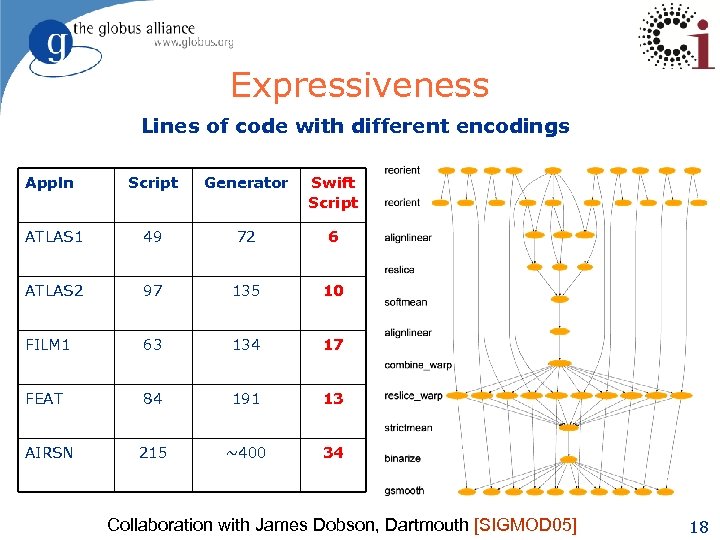 the globus alliance
www.globus.org

Expressiveness

Lines of code with different encodings

| Appln | Script | Generator | Swift Script |
|---|---|---|---|
| ATLAS1 | 49 | 72 | 6 |
| ATLAS2 | 97 | 135 | 10 |
| FILM1 | 63 | 134 | 17 |
| FEAT | 84 | 191 | 13 |
| AIRSN | 215 | ~400 | 34 |

reorient
reorient
alignlinear
reslice
softmean
alignlinear
combine_warp
reslice_warp
strictmean
binarize
gsmooth

Collaboration with James Dobson, Dartmouth [SIGMOD05]

18